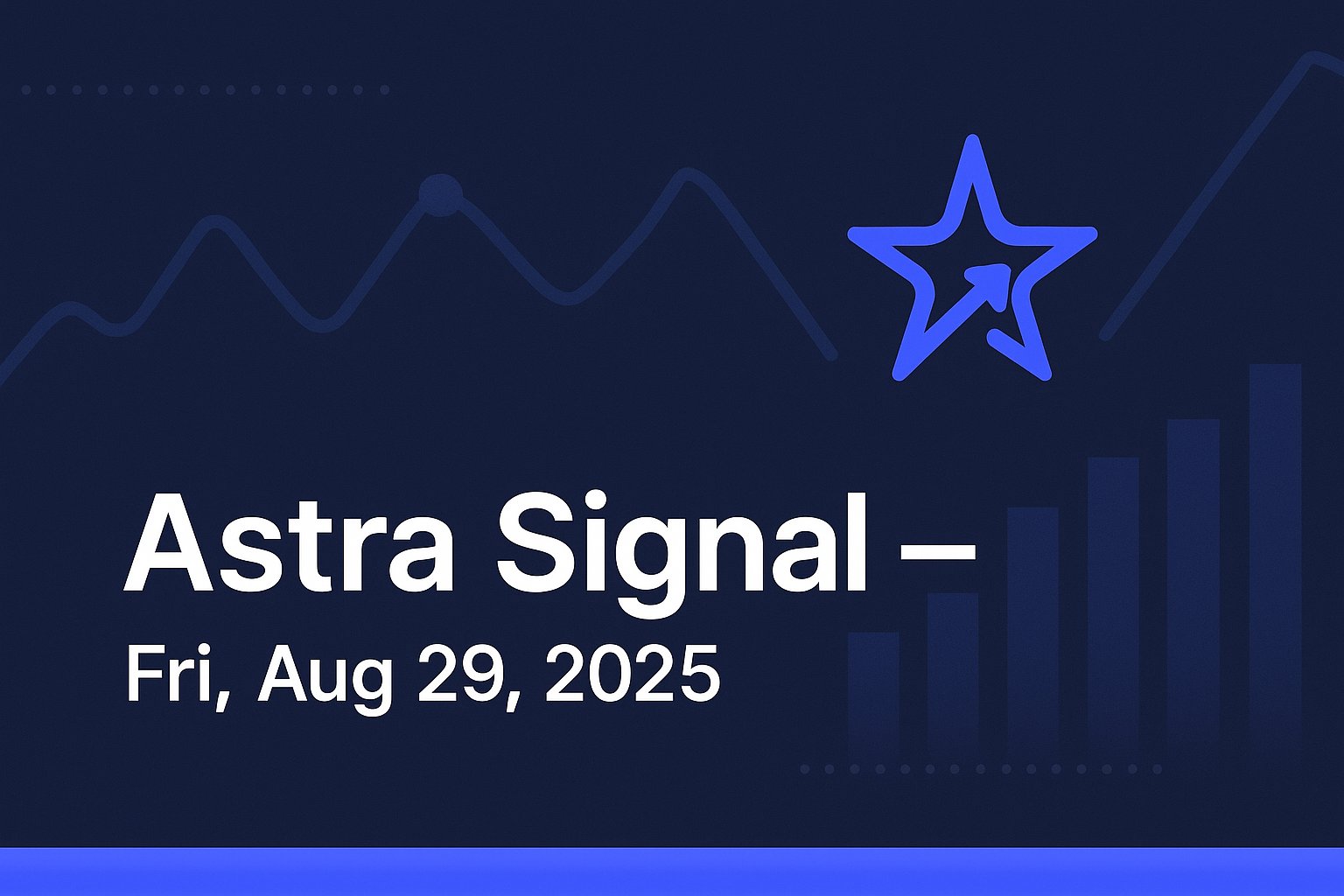 Astra Signal –

Fri, Aug 29, 2025